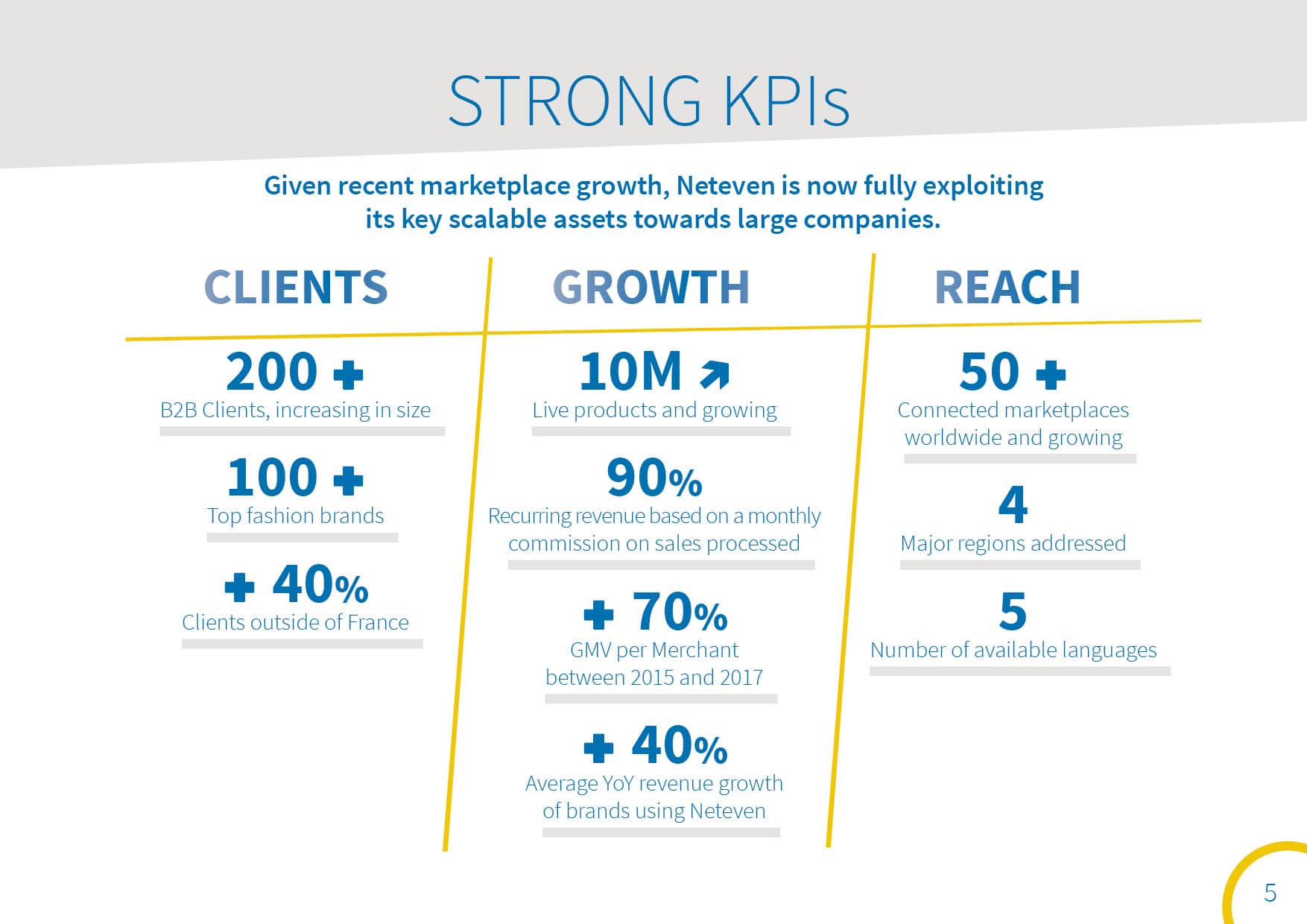 STRONG KPIs

Given recent marketplace growth, Neteven is now fully exploiting its key scalable assets towards large companies.

CLIENTS

200 +
B2B Clients, increasing in size

100 +
Top fashion brands

+ 40%
Clients outside of France

GROWTH

10M ↗
Live products and growing

90%
Recurring revenue based on a monthly commission on sales processed

+ 70%
GMV per Merchant between 2015 and 2017

+ 40%
Average YoY revenue growth of brands using Neteven

REACH

50 +
Connected marketplaces worldwide and growing

4
Major regions addressed

5
Number of available languages

5